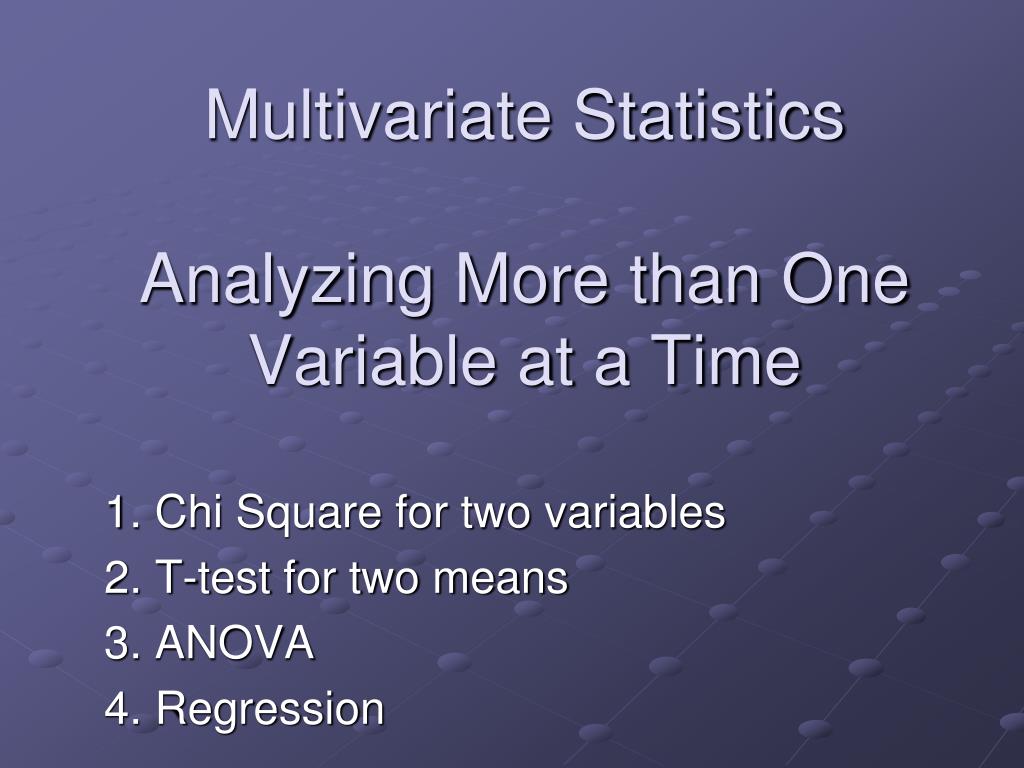 Multivariate Statistics

Analyzing More than One Variable at a Time

1. Chi Square for two variables
2. T-test for two means
3. ANOVA
4. Regression